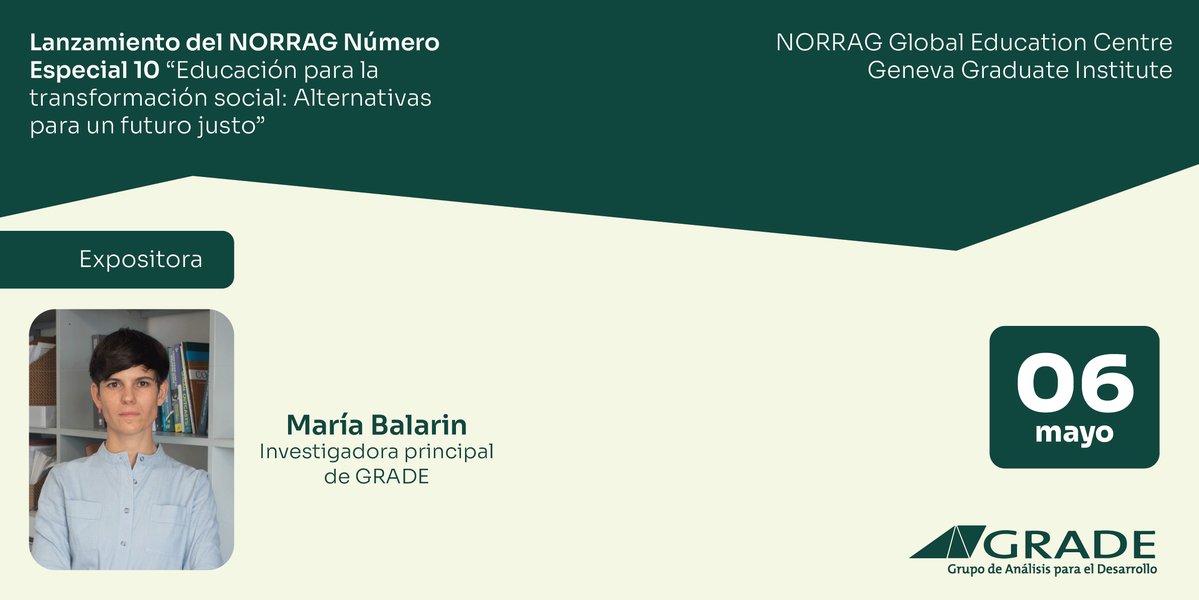 Lanzamiento del NORRAG Número Especial 10 “Educación para la transformación social: Alternativas para un futuro justo”

NORRAG Global Education Centre
Geneva Graduate Institute

Expositora

María Balarin
Investigadora principal de GRADE

06
mayo

GRADE
Grupo de Análisis para el Desarrollo